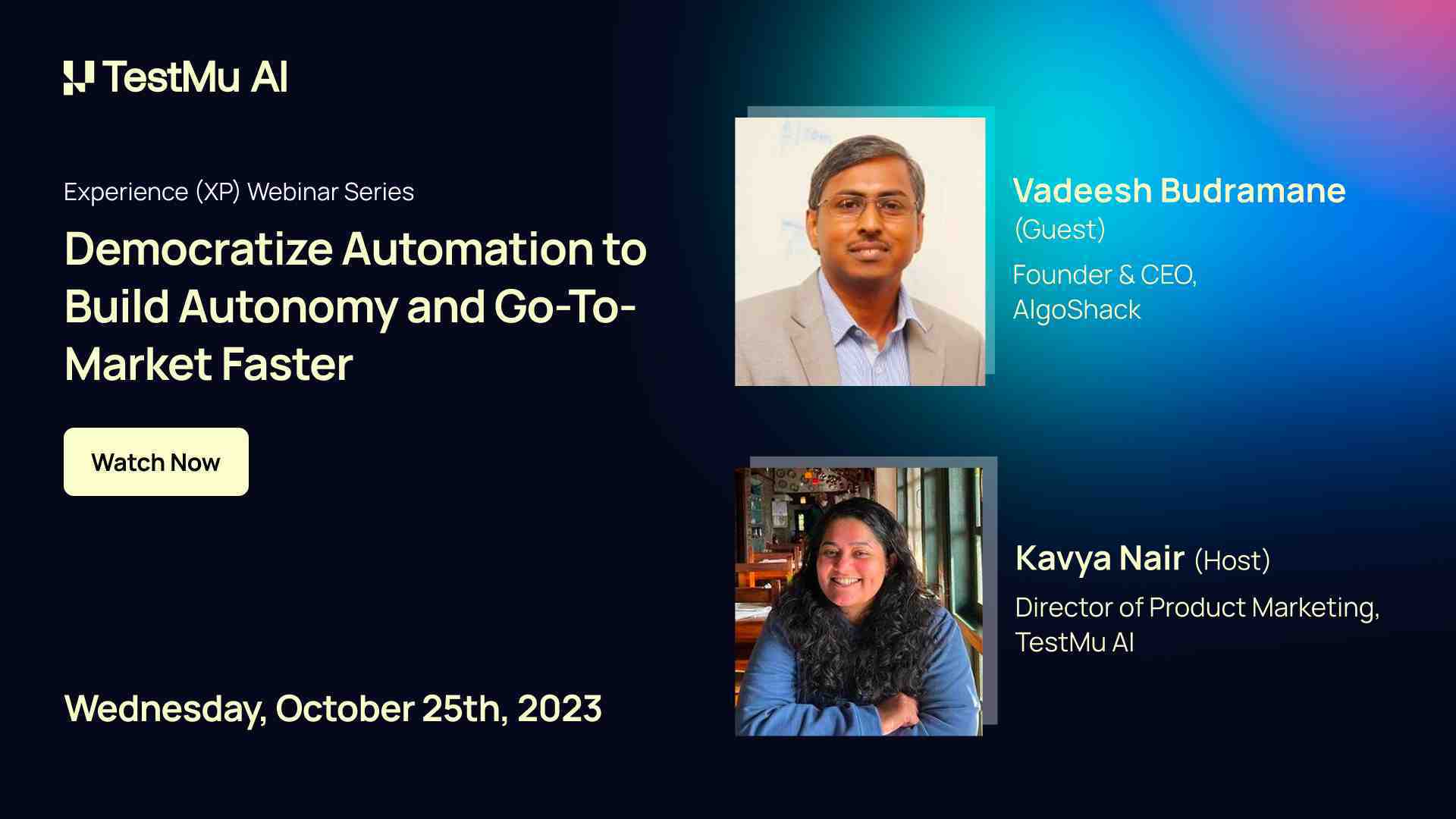 TestMu AI

Experience (XP) Webinar Series

Democratize Automation to Build Autonomy and Go-To-Market Faster

Watch Now

Wednesday, October 25th, 2023

Vadeesh Budramane (Guest)

Founder & CEO, AlgoShack

Kavya Nair (Host)

Director of Product Marketing, TestMu AI